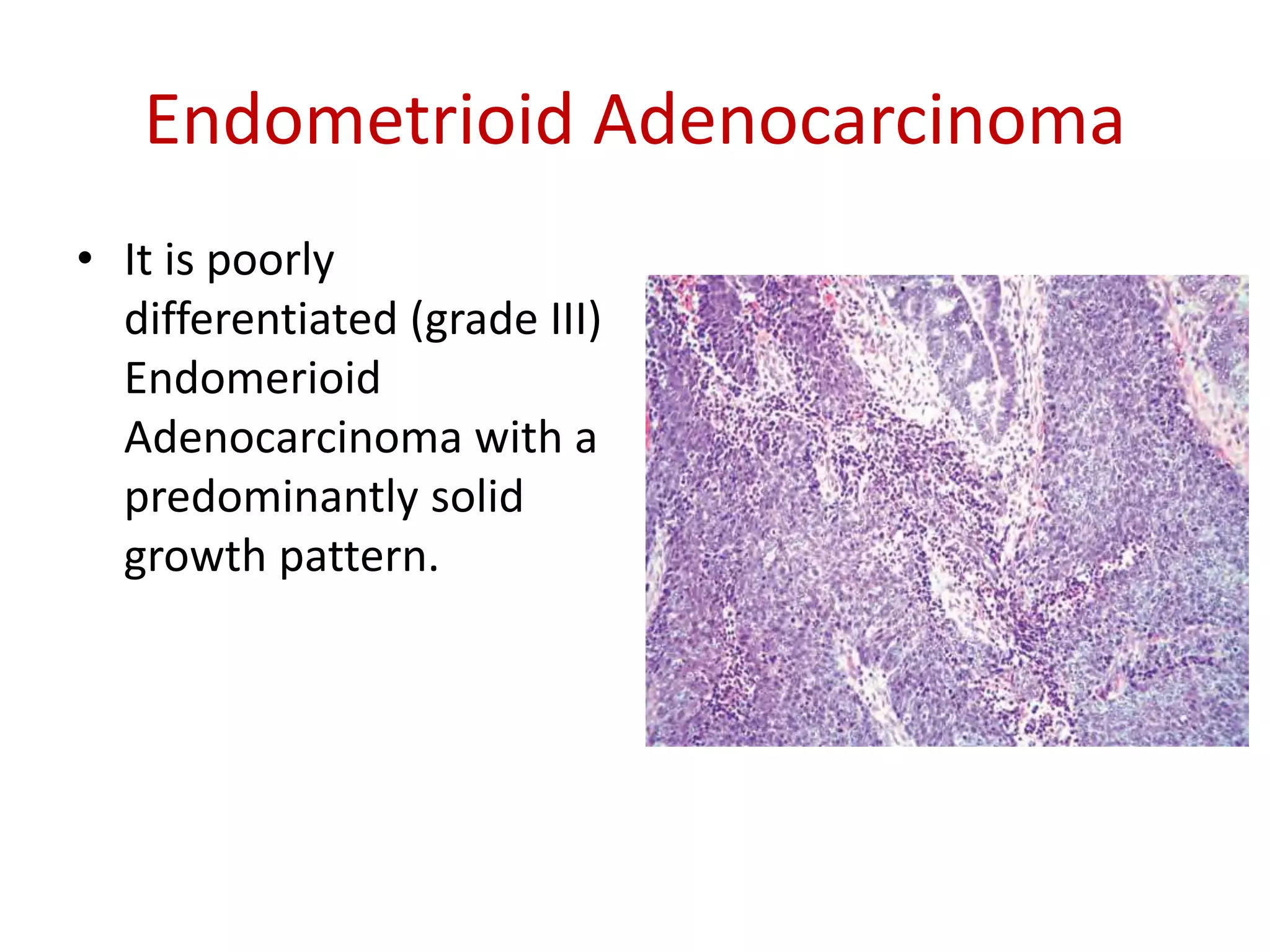 Endometrioid Adenocarcinoma

• It is poorly differentiated (grade III) Endomerioid Adenocarcinoma with a predominantly solid growth pattern.